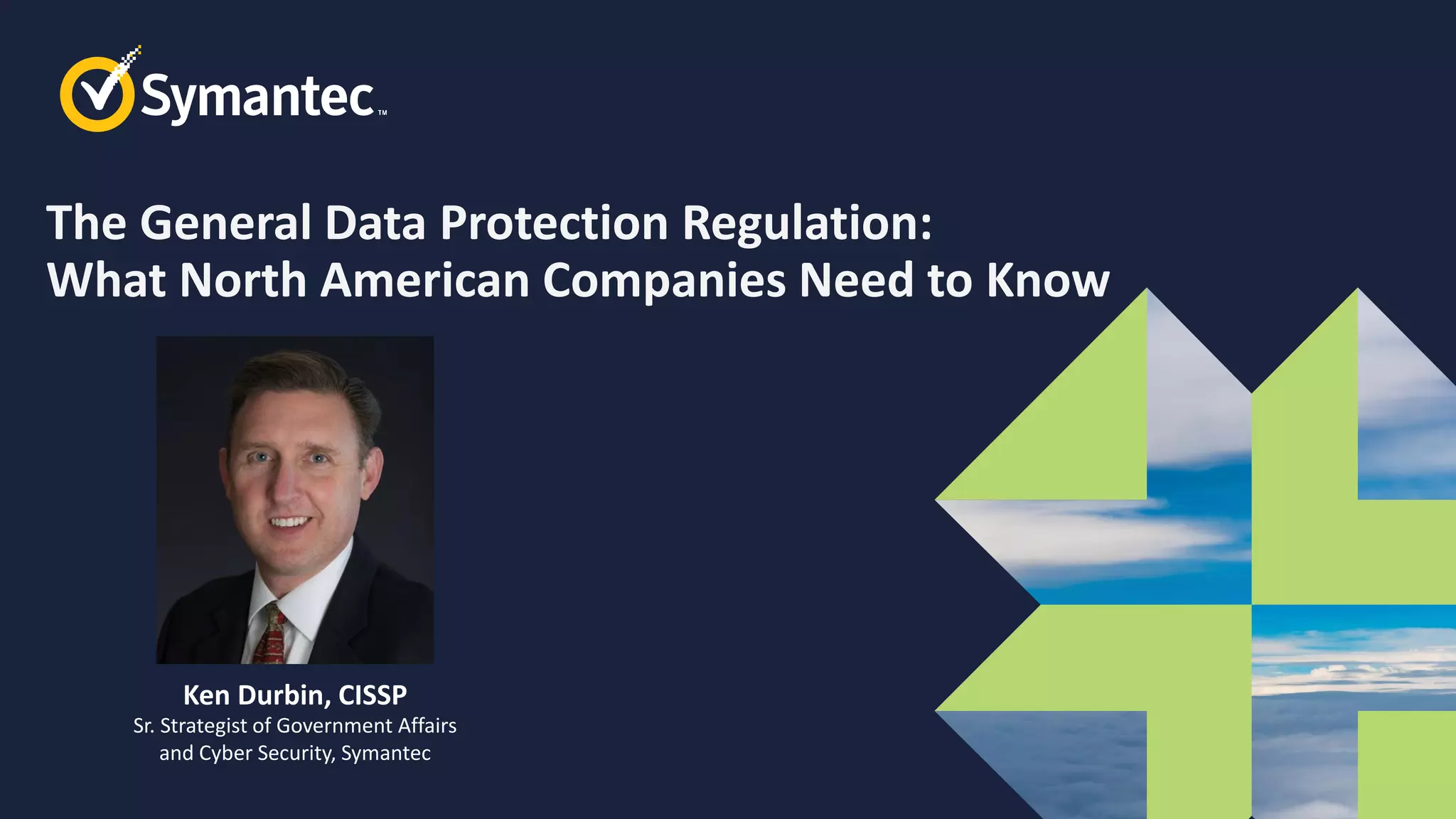 Symantec™

The General Data Protection Regulation: What North American Companies Need to Know

Ken Durbin, CISSP
Sr. Strategist of Government Affairs and Cyber Security, Symantec